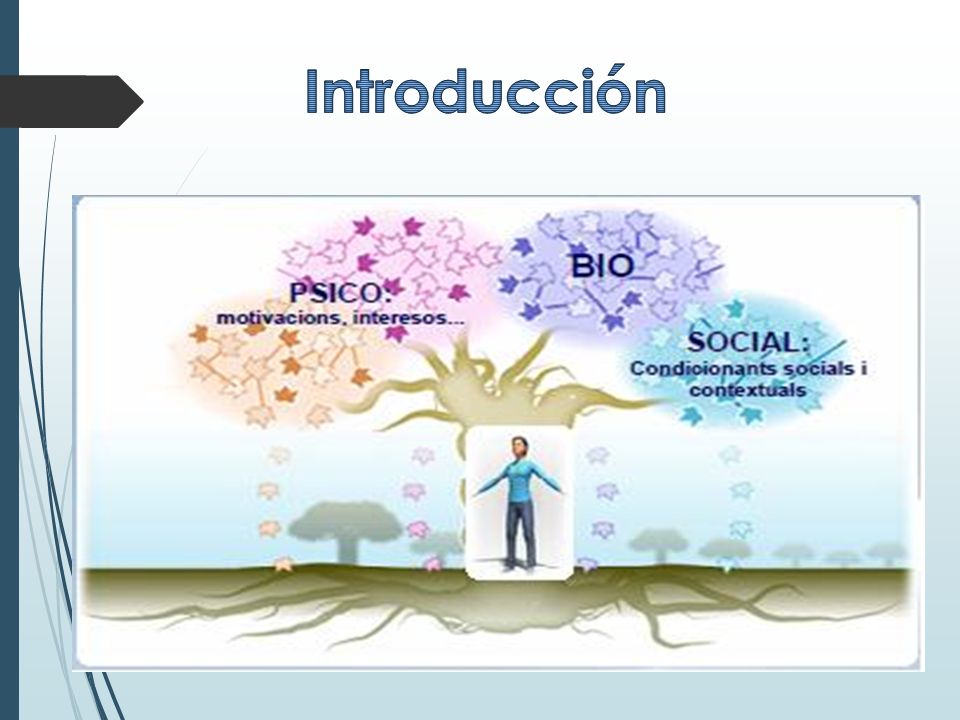 Introducción

PSICO:
motivacions, interesos...

BIO

SOCIAL:
Condicionants socials i contextuals